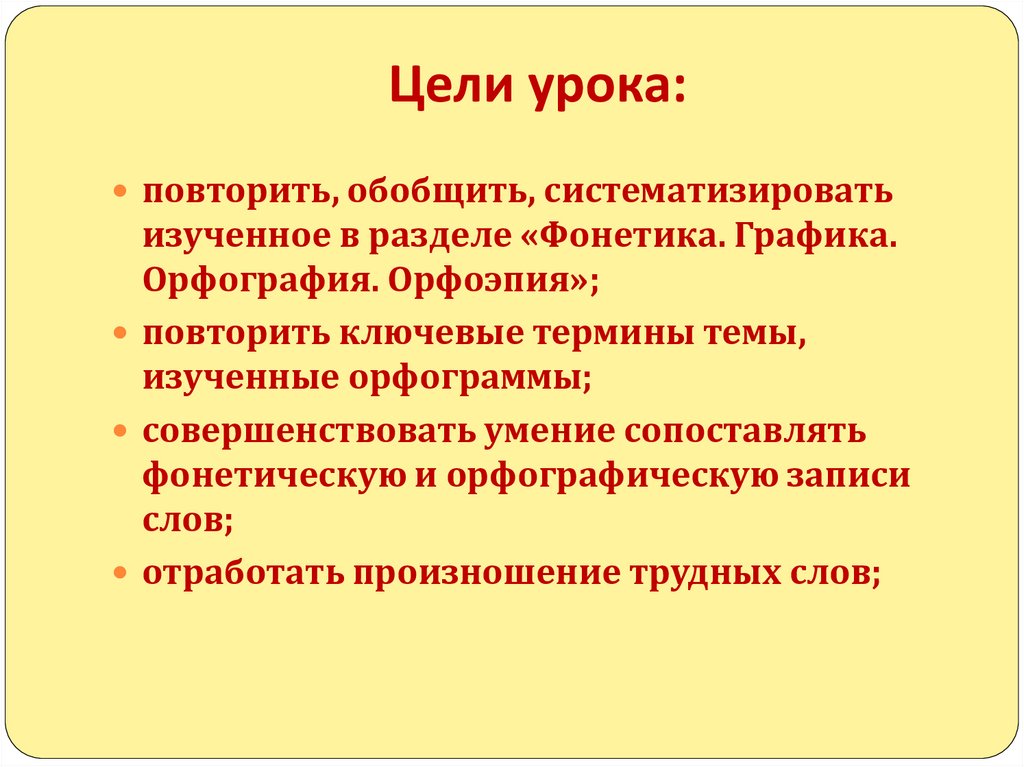 Цели урока:

- повторить, обобщить, систематизировать изученное в разделе «Фонетика. Графика. Орфография. Орфоэпия»;
- повторить ключевые термины темы, изученные орфограммы;
- совершенствовать умение сопоставлять фонетическую и орфографическую записи слов;
- отработать произношение трудных слов;